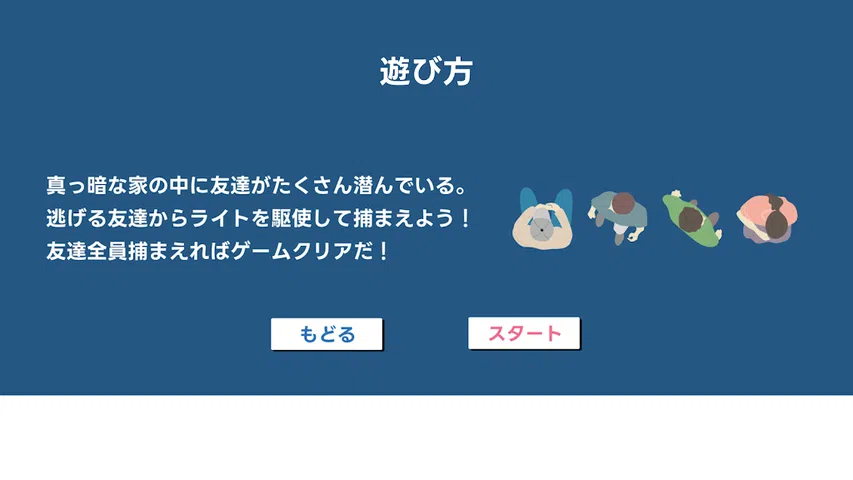 遊び方

真っ暗な家の中に友達がたくさん潜んでいる。
逃げる友達からライトを駆使して捕まえよう！
友達全員捕まえればゲームクリアだ！

もどる

スタート